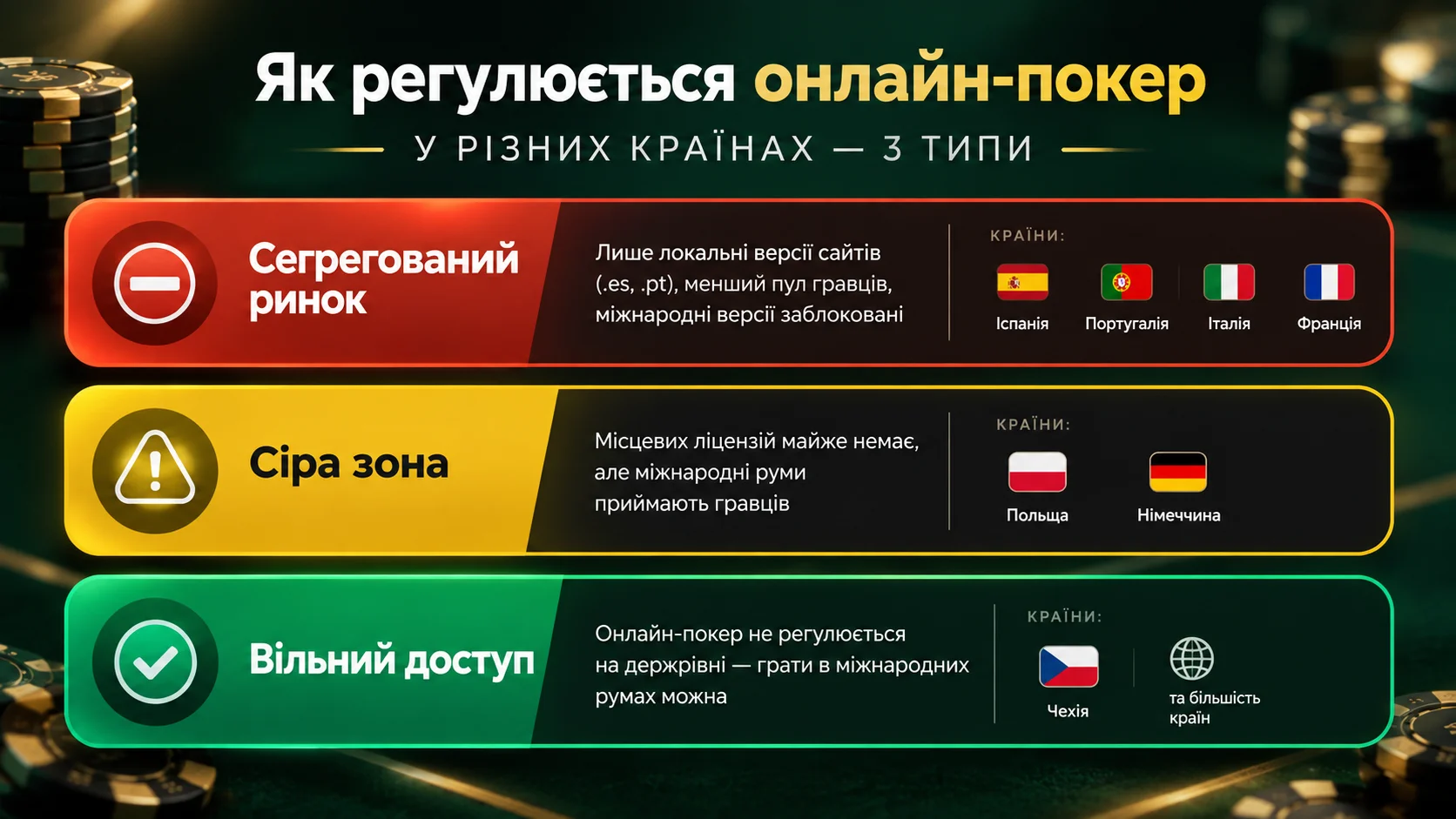 Як регулюється онлайн-покер

У РІЗНИХ КРАЇНАХ — 3 ТИПИ

Сегрегований ринок

Лише локальні версії сайтів (.es, .pt), менший пул гравців, міжнародні версії заблоковані

КРАЇНИ:

Іспанія

Португалія

Італія

Франція

Сіра зона

Місцевих ліцензій майже немає, але міжнародні руми приймають гравців

КРАЇНИ:

Польща

Німеччина

Вільний доступ

Онлайн-покер не регулюється на держрівні — грати в міжнародних румах можна

КРАЇНИ:

Чехія

та більшість країн